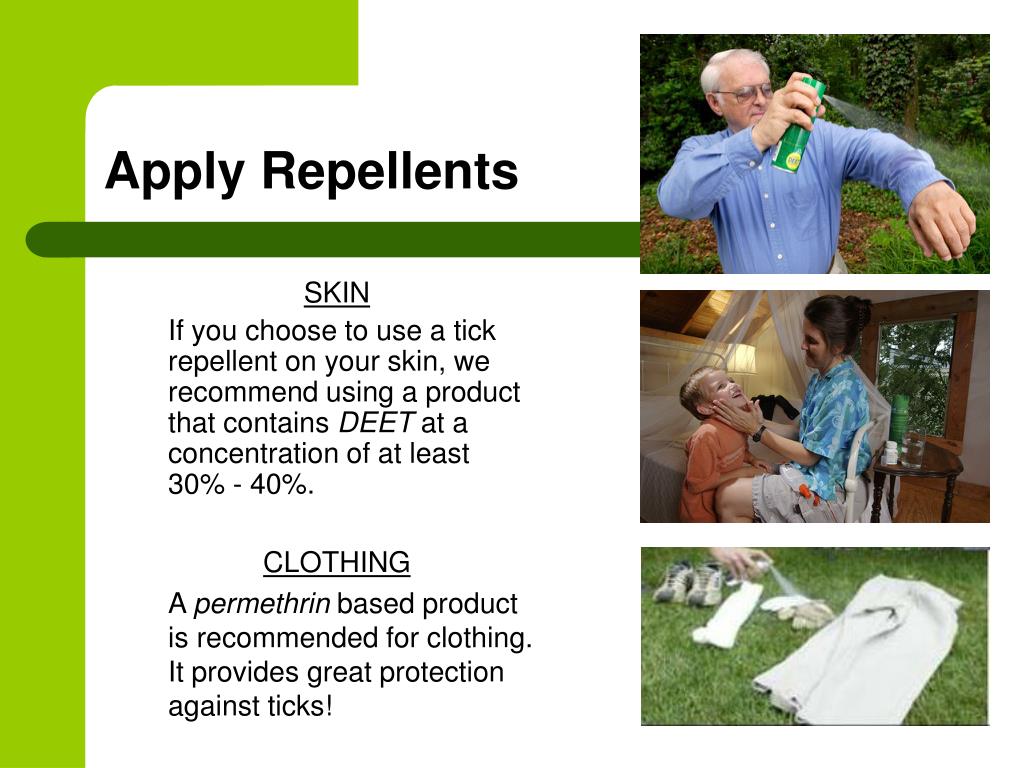 Apply Repellents

SKIN

If you choose to use a tick repellent on your skin, we recommend using a product that contains DEET at a concentration of at least 30% - 40%.

CLOTHING

A permethrin based product is recommended for clothing. It provides great protection against ticks!